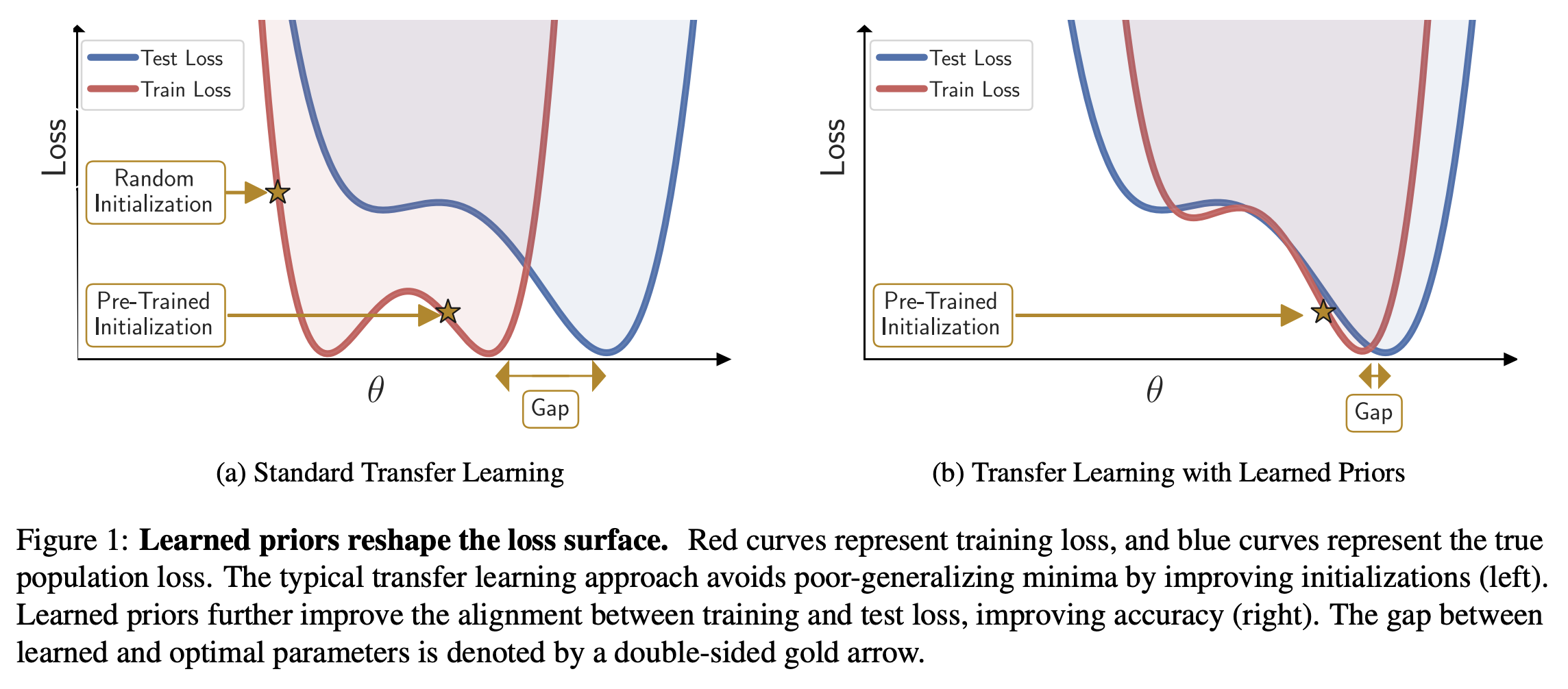 Test Loss
Train Loss

Loss

Random Initialization

Pre-Trained Initialization

$\theta$

Gap

(a) Standard Transfer Learning

Test Loss
Train Loss

Loss

Pre-Trained Initialization

$\theta$

Gap

(b) Transfer Learning with Learned Priors

Figure 1: **Learned priors reshape the loss surface.** Red curves represent training loss, and blue curves represent the true population loss. The typical transfer learning approach avoids poor-generalizing minima by improving initializations (left). Learned priors further improve the alignment between training and test loss, improving accuracy (right). The gap between learned and optimal parameters is denoted by a double-sided gold arrow.